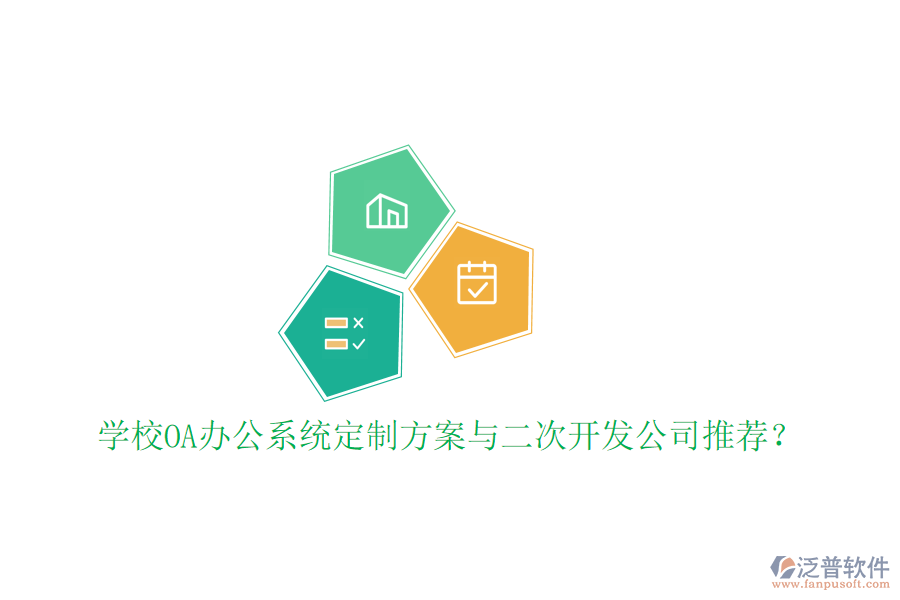 学校OA办公系统定制方案与二次开发公司推荐？

泛普软件
www.fanpusoft.com